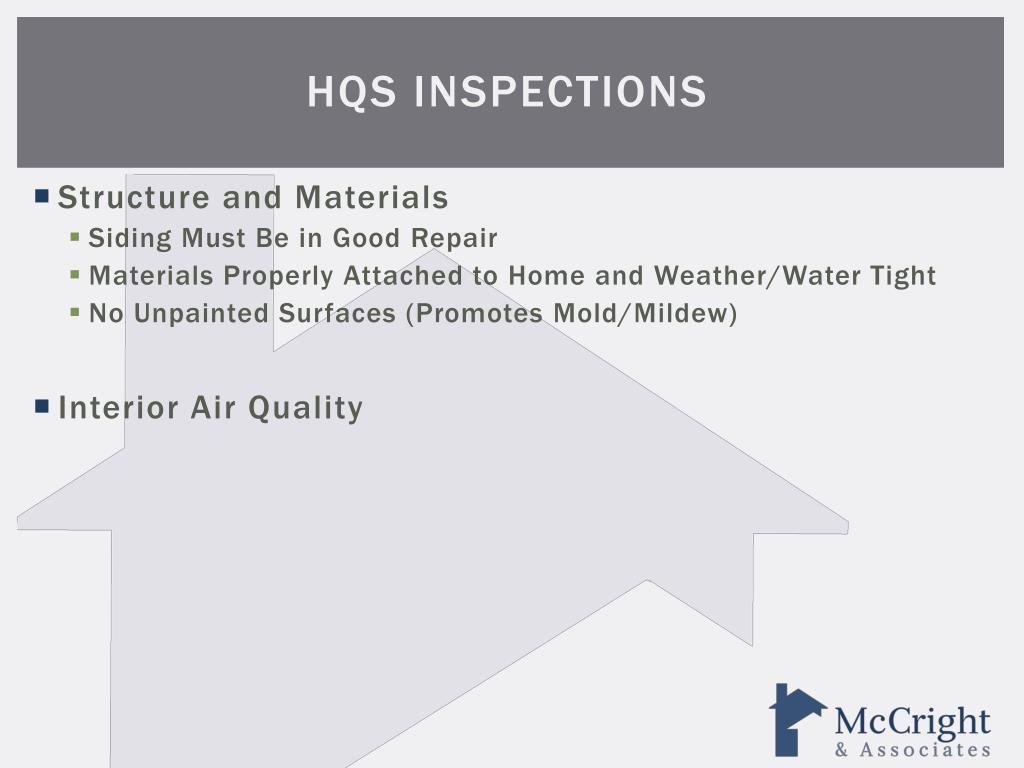 HQS INSPECTIONS

Structure and Materials
Siding Must Be in Good Repair
Materials Properly Attached to Home and Weather/Water Tight
No Unpainted Surfaces (Promotes Mold/Mildew)

Interior Air Quality

McCright
& Associates